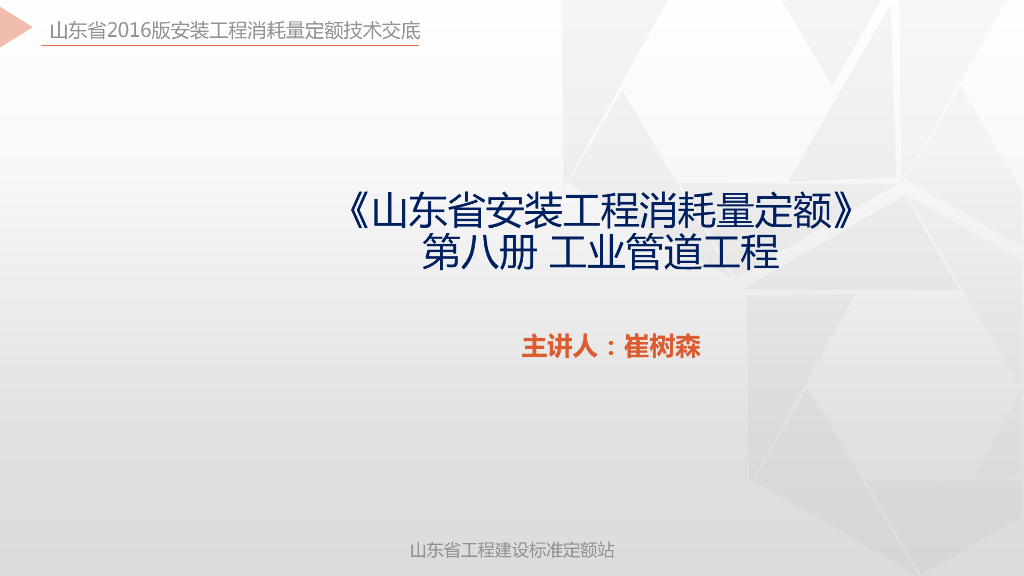 山东省2016版安装工程消耗量定额技术交底

《山东省安装工程消耗量定额》
第八册 工业管道工程

主讲人：崔树森

山东省工程建设标准定额站